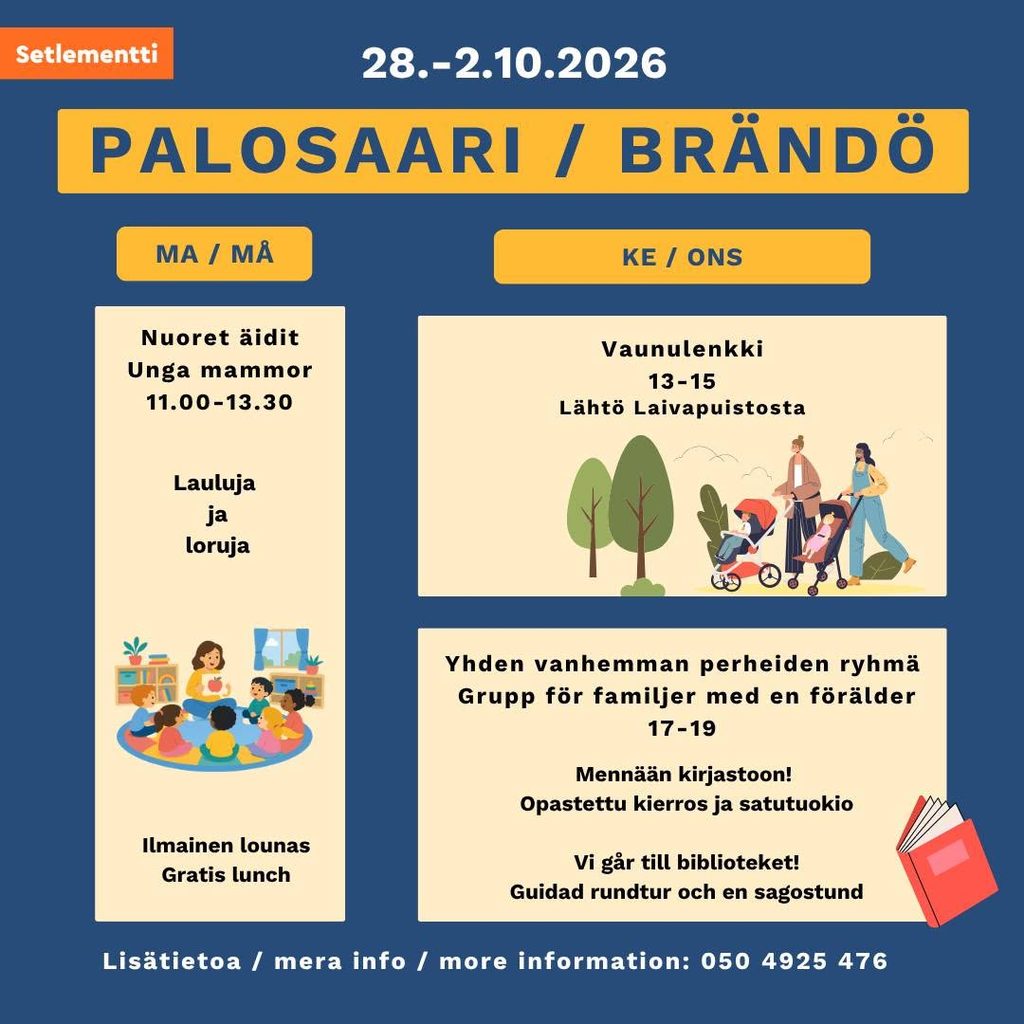 Setlementti

28.-2.10.2026

PALOSAARI / BRÄNDÖ

MA / MÅ

Nuoret äidit
Unga mammor
11.00-13.30

Lauluja
ja
loruja

Ilmainen lounas
Gratis lunch

KE / ONS

Vaunulenkki
13-15
Lähtö Laivapuistosta

Yhden vanhemman perheiden ryhmä
Grupp för familjer med en förälder
17-19

Mennään kirjastoon!
Opastettu kierros ja satutuokio

Vi går till biblioteket!
Guidad rundtur och en sagostund

Lisätietoa / mera info / more information: 050 4925 476